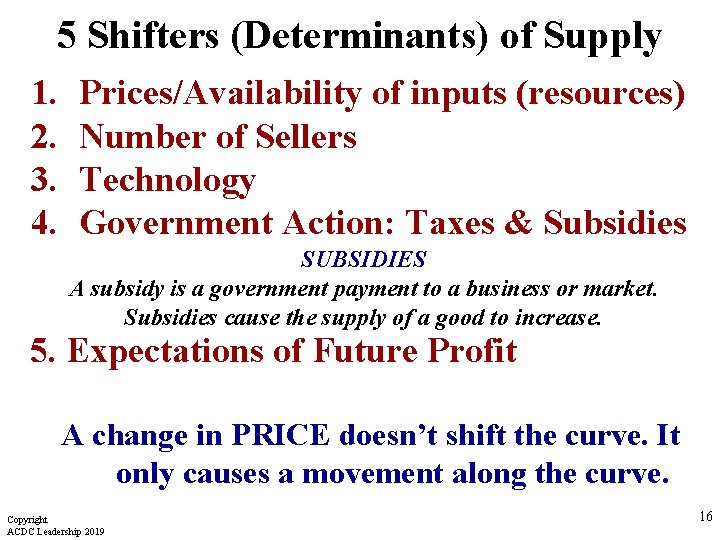 5 Shifters (Determinants) of Supply

1. Prices/Availability of inputs (resources)
2. Number of Sellers
3. Technology
4. Government Action: Taxes & Subsidies

SUBSIDIES

A subsidy is a government payment to a business or market. Subsidies cause the supply of a good to increase.

5. Expectations of Future Profit

A change in PRICE doesn't shift the curve. It only causes a movement along the curve.

Copyright
ACDC Leadership 2019

16